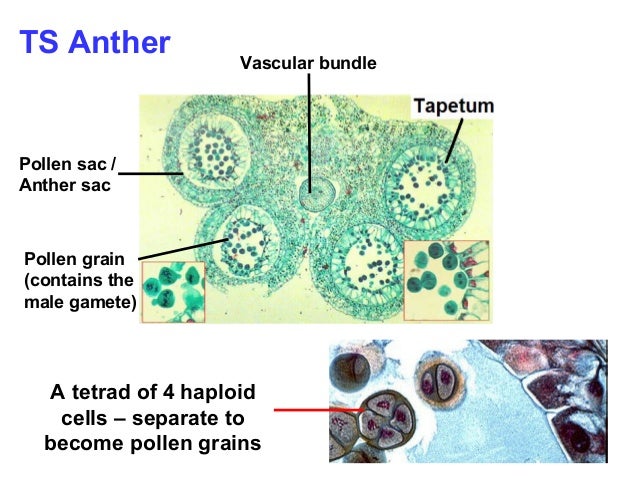 TS Anther

Vascular bundle

Tapetum

Pollen sac / Anther sac

Pollen grain (contains the male gamete)

A tetrad of 4 haploid cells – separate to become pollen grains